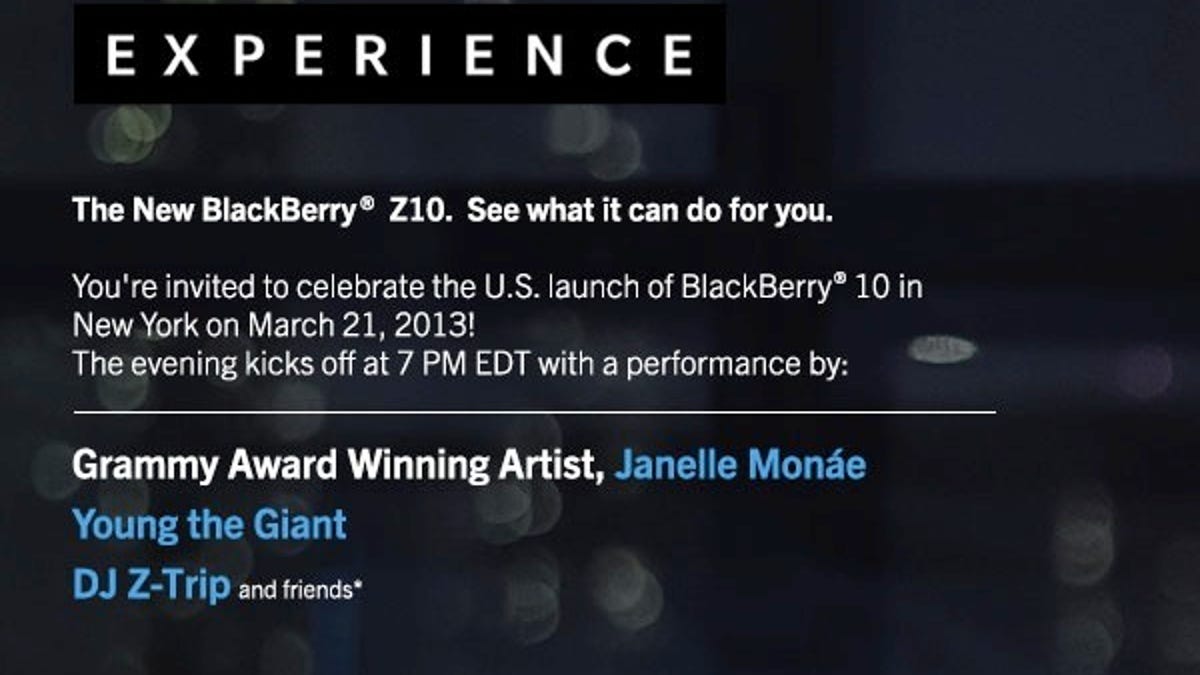 EXPERIENCE

The New BlackBerry® Z10. See what it can do for you.

You're invited to celebrate the U.S. launch of BlackBerry® 10 in New York on March 21, 2013!
The evening kicks off at 7 PM EDT with a performance by:

Grammy Award Winning Artist, Janelle Monáe

Young the Giant

DJ Z-Trip and friends*